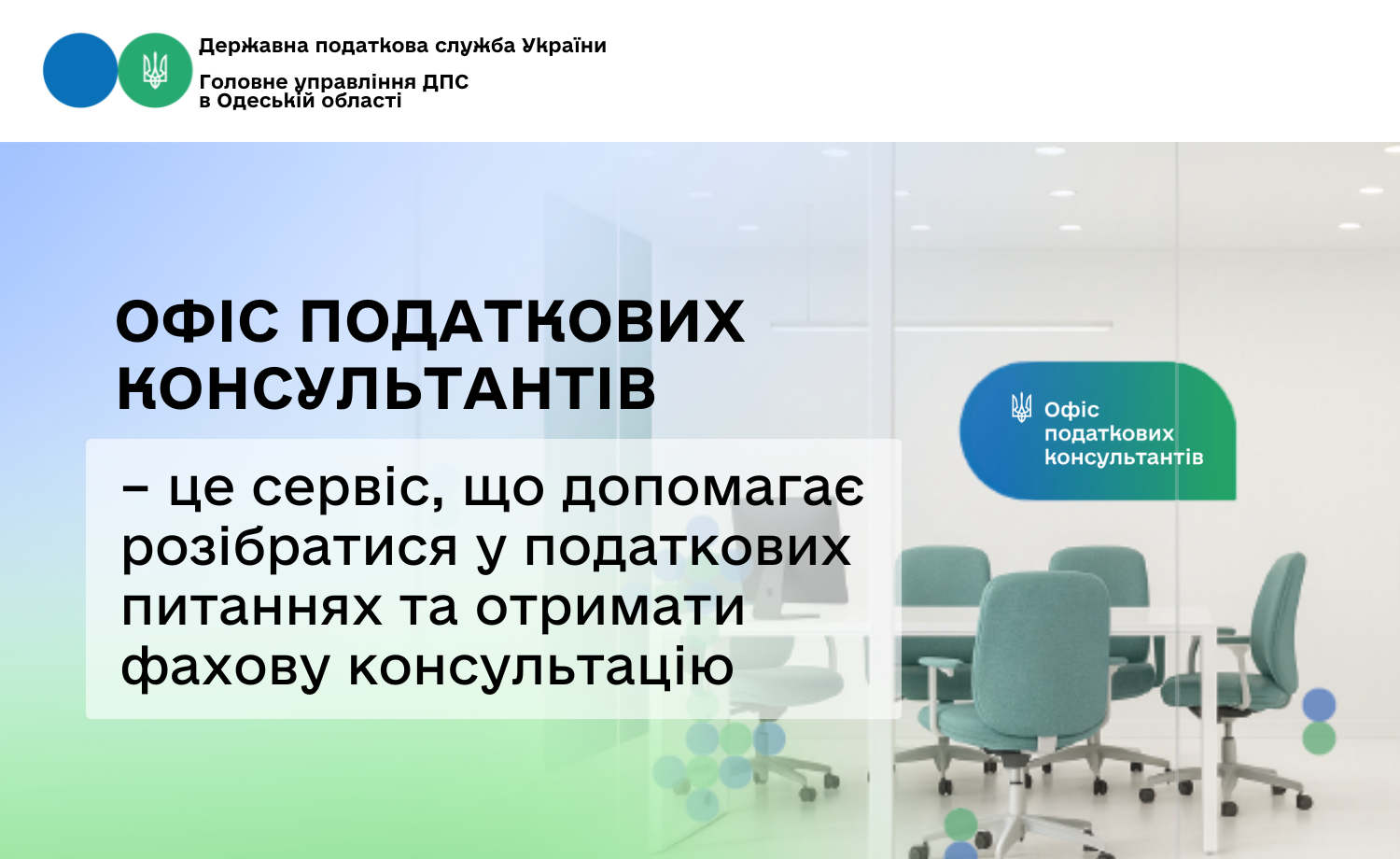 Державна податкова служба України

Головне управління ДПС
в Одеській області

ОФІС ПОДАТКОВИХ КОНСУЛЬТАНТІВ

– це сервіс, що допомагає розібратися у податкових питаннях та отримати фахову консультацію

Офіс податкових консультантів